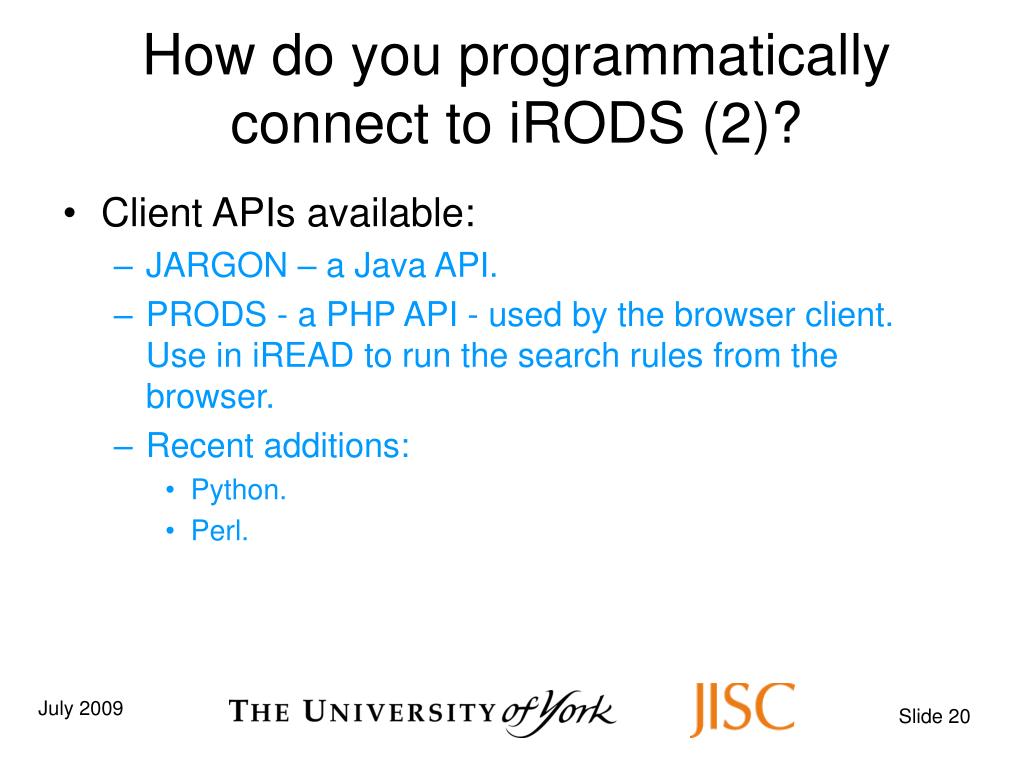 How do you programmatically connect to iRODS (2)?

• Client APIs available:
– JARGON – a Java API.
– PRODS - a PHP API - used by the browser client. Use in iREAD to run the search rules from the browser.
– Recent additions:
• Python.
• Perl.

July 2009
THE UNIVERSITY of York
JISC
Slide 20